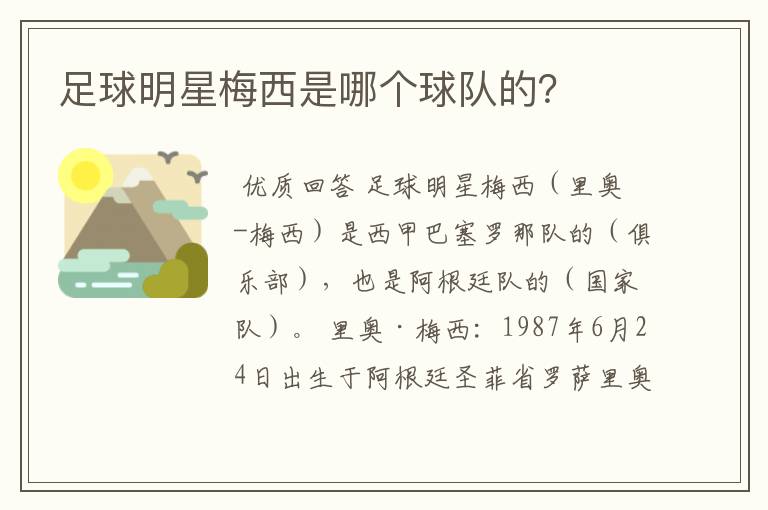 足球明星梅西是哪个球队的?

优质回答 足球明星梅西（里奥-梅西）是西甲巴塞罗那队的（俱乐部），也是阿根廷队的（国家队）。 里奥·梅西：1987年6月24日出生于阿根廷圣菲省罗萨里奥